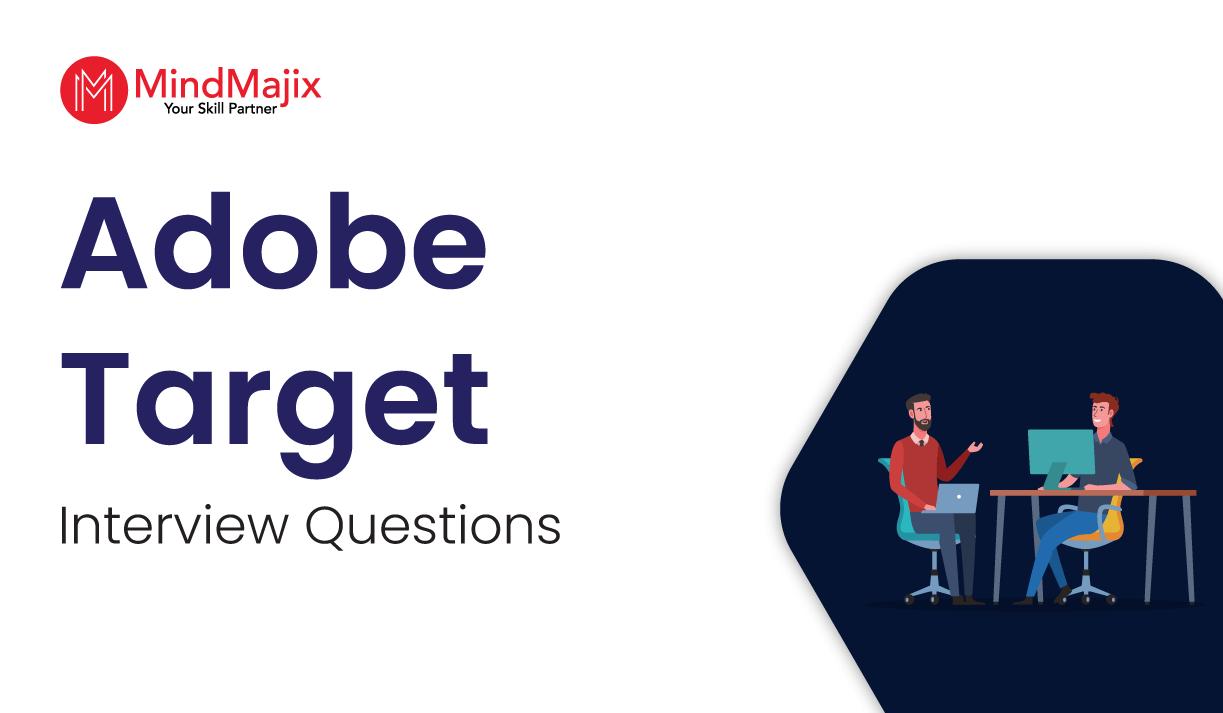 MindMajix
Your Skill Partner

Adobe Target

Interview Questions